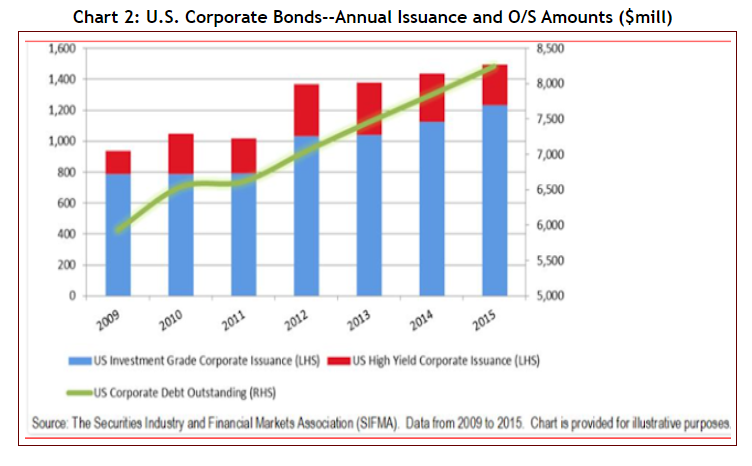 Chart 2: U.S. Corporate Bonds--Annual Issuance and O/S Amounts ($mill)

1,600
1,400
1,200
1,000
800
600
400
200
0

8,500
8,000
7,500
7,000
6,500
6,000
5,500
5,000

2009
2010
2011
2012
2013
2014
2015

US Investment Grade Corporate Issuance (LHS)
US High Yield Corporate Issuance (LHS)
US Corporate Debt Outstanding (RHS)

Source: The Securities Industry and Financial Markets Association (SIFMA). Data from 2009 to 2015. Chart is provided for illustrative purposes.